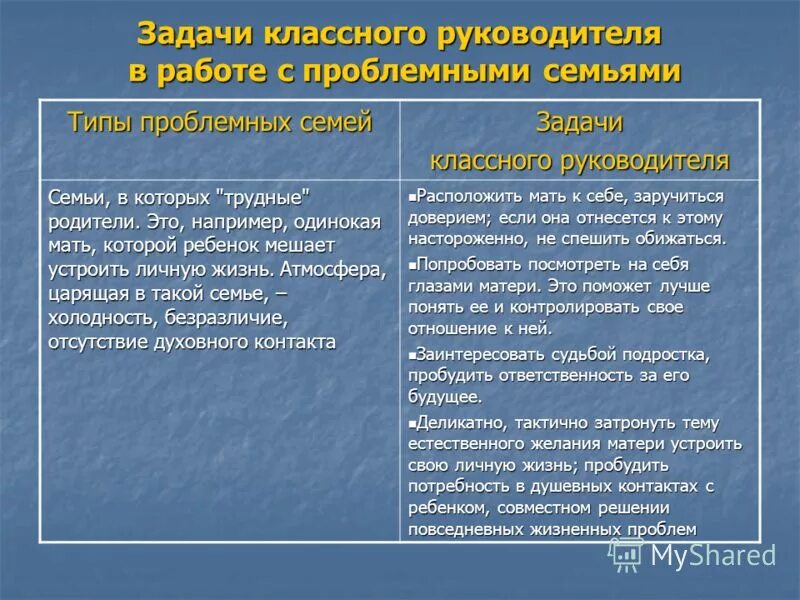 Задачи классного руководителя в работе с проблемными семьями

| Типы проблемных семей | Задачи классного руководителя |
|---|---|
| Семьи, в которых "трудные" родители. Это, например, одинокая мать, которой ребенок мешает устроить личную жизнь. Атмосфера, царящая в такой семье, – холодность, безразличие, отсутствие духовного контакта | ▪Расположить мать к себе, заручиться доверием; если она отнесется к этому настороженно, не спешить обижаться. ▪Попробовать посмотреть на себя глазами матери. Это поможет лучше понять ее и контролировать свое отношение к ней. ▪Заинтересовать судьбой подростка, пробудить ответственность за его будущее. ▪Деликатно, тактично затронуть тему естественного желания матери устроить свою личную жизнь; пробудить потребность в душевных контактах с ребенком, совместном решении повседневных жизненных проблем |

MyShared